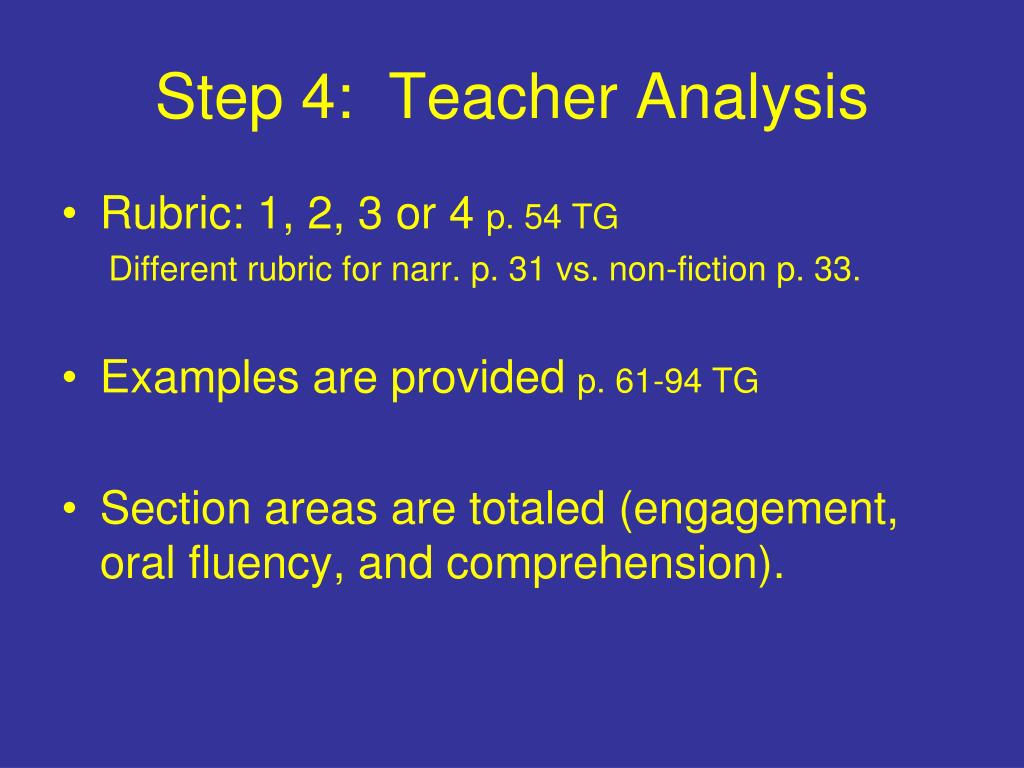 Step 4: Teacher Analysis

• Rubric: 1, 2, 3 or 4 p. 54 TG
Different rubric for narr. p. 31 vs. non-fiction p. 33.

• Examples are provided p. 61-94 TG

• Section areas are totaled (engagement, oral fluency, and comprehension).